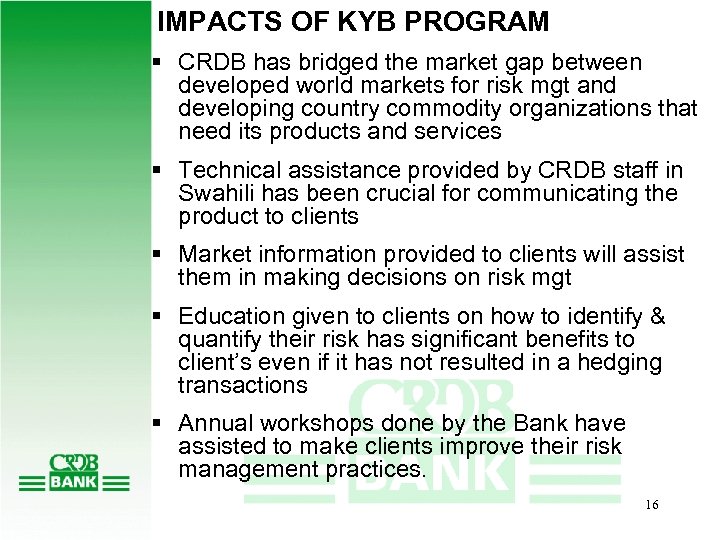 IMPACTS OF KYB PROGRAM

▪ CRDB has bridged the market gap between developed world markets for risk mgt and developing country commodity organizations that need its products and services

▪ Technical assistance provided by CRDB staff in Swahili has been crucial for communicating the product to clients

▪ Market information provided to clients will assist them in making decisions on risk mgt

▪ Education given to clients on how to identify & quantify their risk has significant benefits to client's even if it has not resulted in a hedging transactions

▪ Annual workshops done by the Bank have assisted to make clients improve their risk management practices.

CRDB BANK

CRDB BANK

16